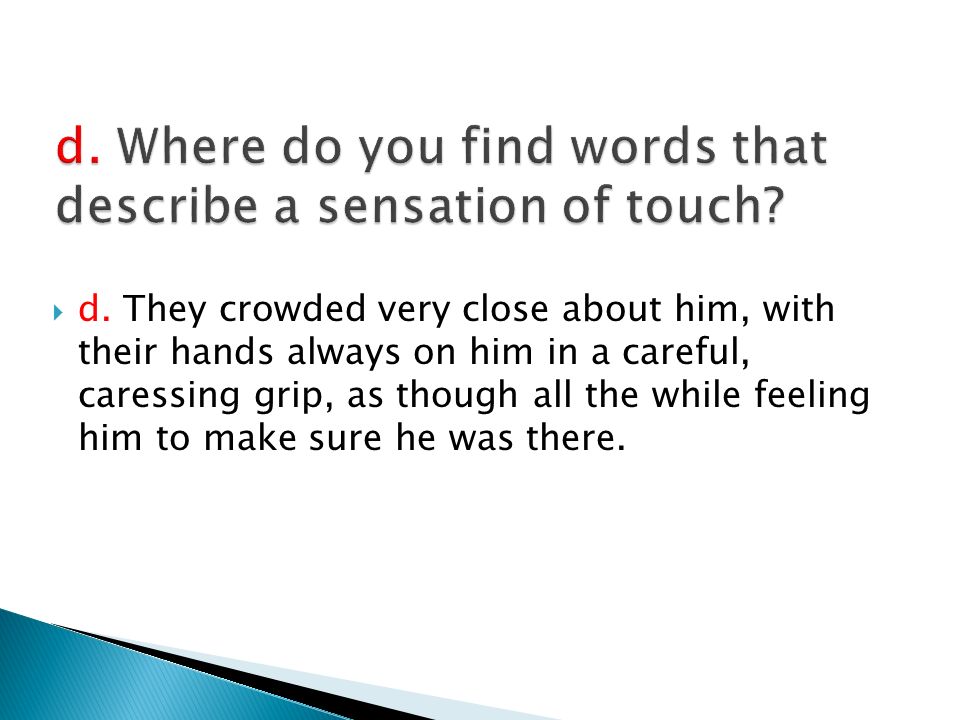 d. Where do you find words that describe a sensation of touch?

d. They crowded very close about him, with their hands always on him in a careful, caressing grip, as though all the while feeling him to make sure he was there.